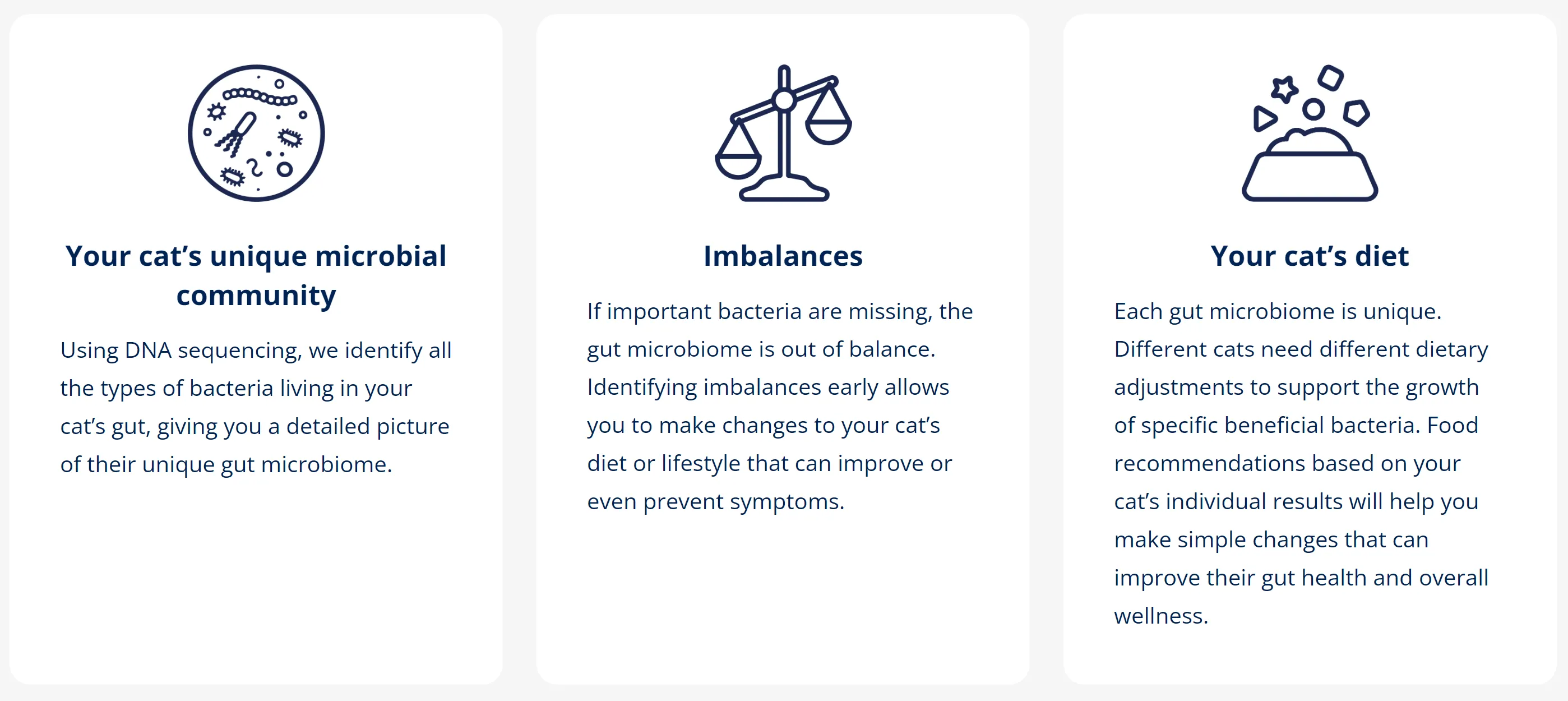 Your cat’s unique microbial community

Using DNA sequencing, we identify all the types of bacteria living in your cat’s gut, giving you a detailed picture of their unique gut microbiome.

Imbalances

If important bacteria are missing, the gut microbiome is out of balance. Identifying imbalances early allows you to make changes to your cat’s diet or lifestyle that can improve or even prevent symptoms.

Your cat’s diet

Each gut microbiome is unique. Different cats need different dietary adjustments to support the growth of specific beneficial bacteria. Food recommendations based on your cat’s individual results will help you make simple changes that can improve their gut health and overall wellness.